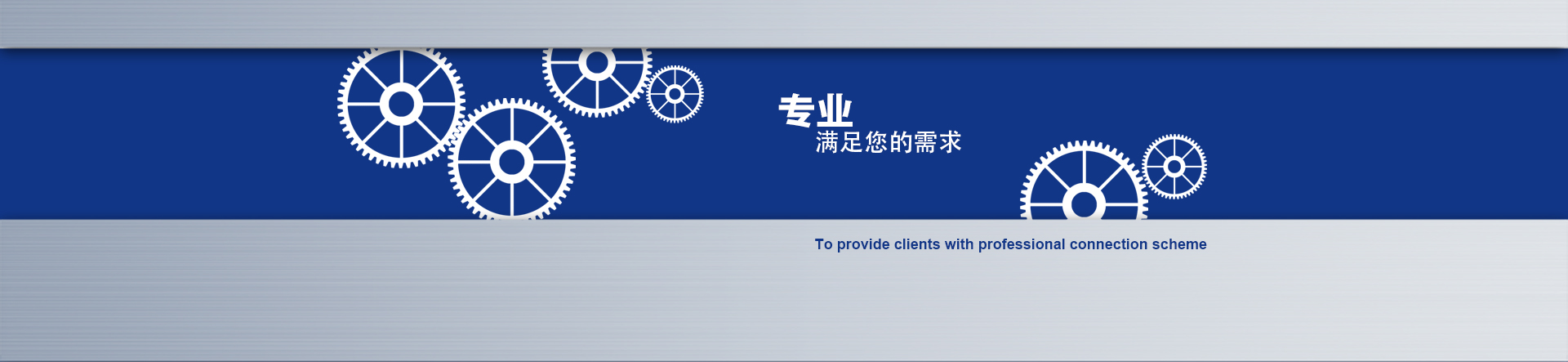 专业
满足您的需求

To provide clients with professional connection scheme